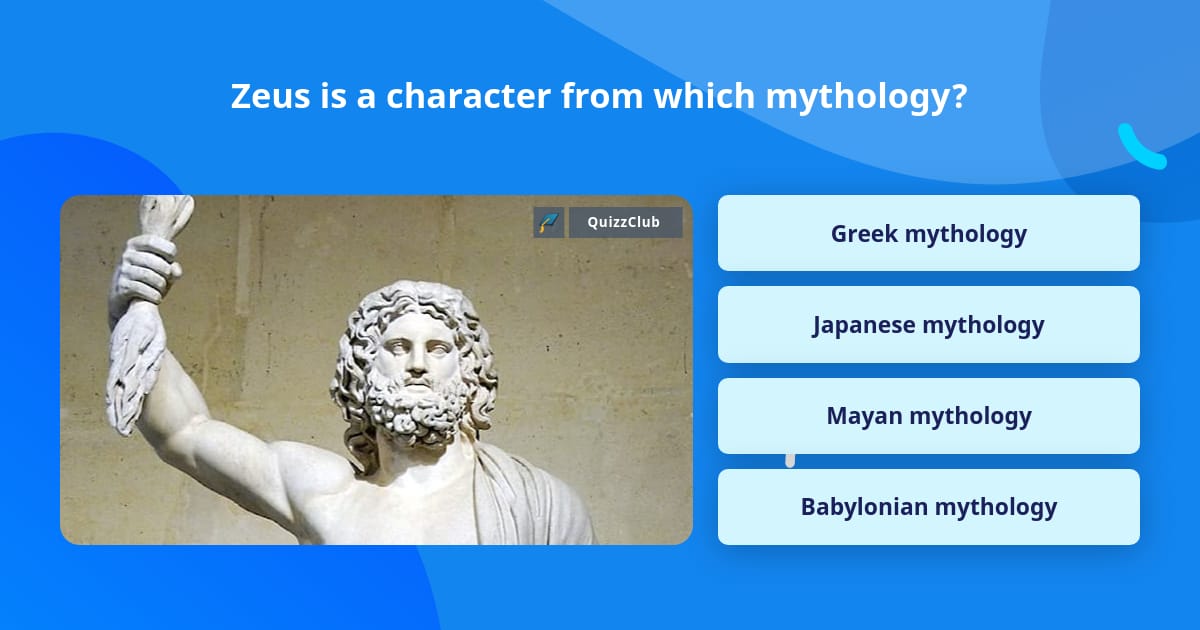 Zeus is a character from which mythology?

QuizzClub

Greek mythology

Japanese mythology

Mayan mythology

Babylonian mythology